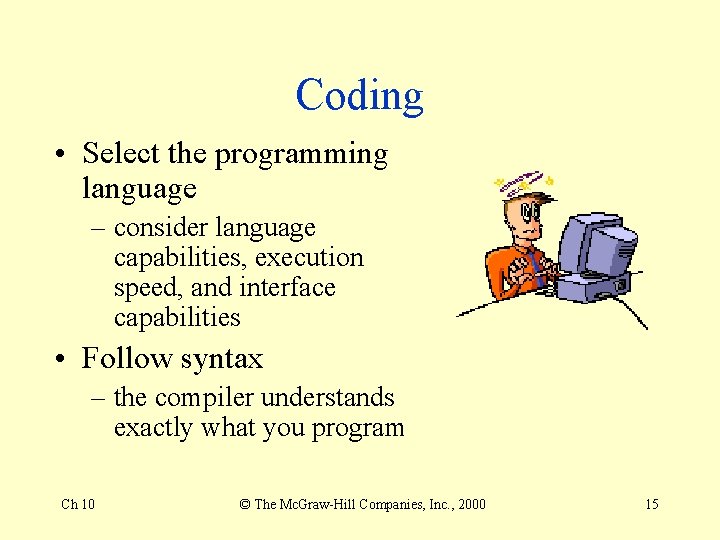 Coding

• Select the programming language
  – consider language capabilities, execution speed, and interface capabilities
• Follow syntax
  – the compiler understands exactly what you program

Ch 10

© The McGraw-Hill Companies, Inc., 2000

15